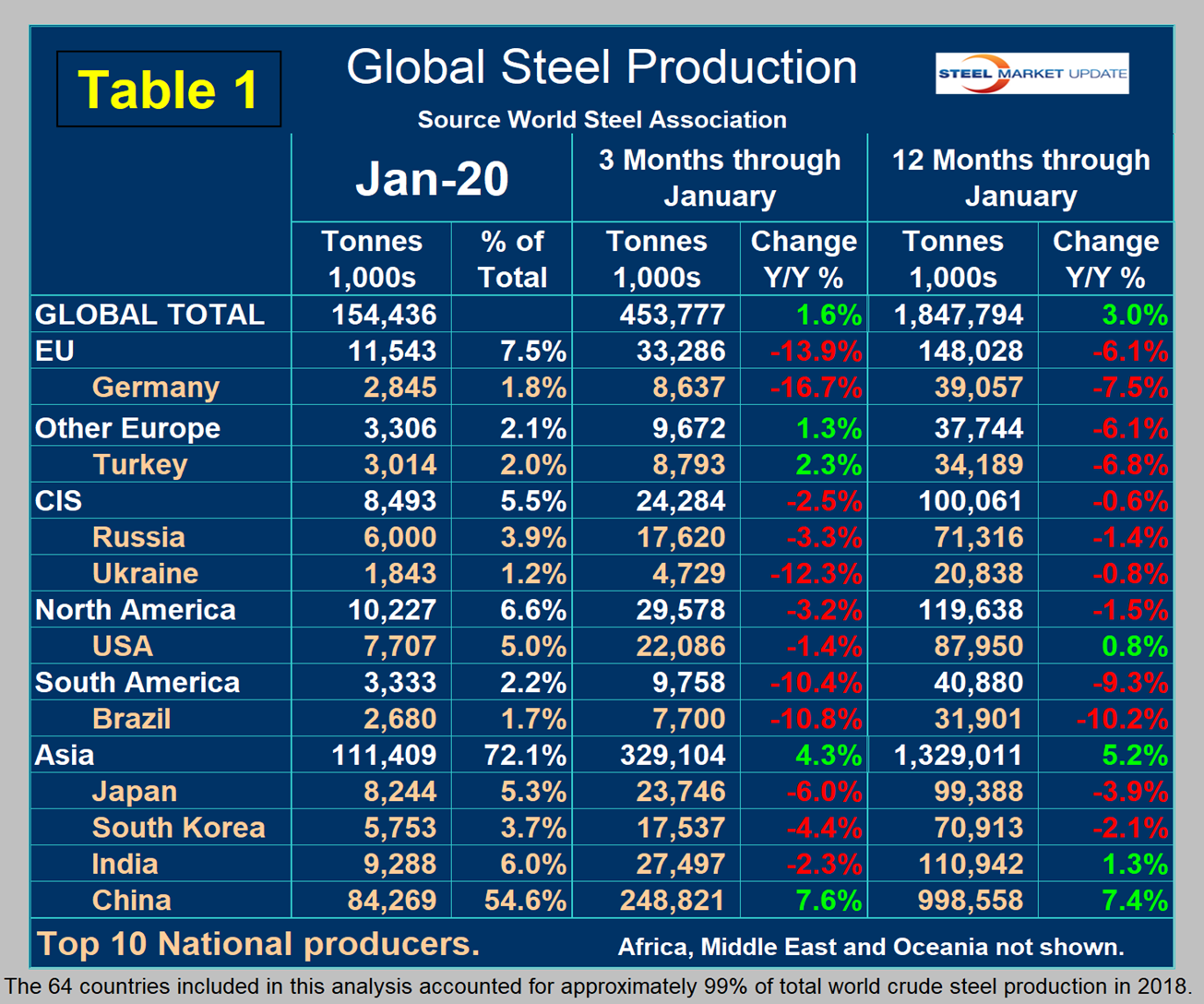 Table 1

Global Steel Production

STEEL MARKET UPDATE

Source World Steel Association

| | Jan-20 | | 3 Months through January | | 12 Months through January | |
|---|---|---|---|---|---|---|
| | Tonnes 1,000s | % of Total | Tonnes 1,000s | Change Y/Y % | Tonnes 1,000s | Change Y/Y % |
| GLOBAL TOTAL | 154,436 | | 453,777 | 1.6% | 1,847,794 | 3.0% |
| EU | 11,543 | 7.5% | 33,286 | -13.9% | 148,028 | -6.1% |
| Germany | 2,845 | 1.8% | 8,637 | -16.7% | 39,057 | -7.5% |
| Other Europe | 3,306 | 2.1% | 9,672 | 1.3% | 37,744 | -6.1% |
| Turkey | 3,014 | 2.0% | 8,793 | 2.3% | 34,189 | -6.8% |
| CIS | 8,493 | 5.5% | 24,284 | -2.5% | 100,061 | -0.6% |
| Russia | 6,000 | 3.9% | 17,620 | -3.3% | 71,316 | -1.4% |
| Ukraine | 1,843 | 1.2% | 4,729 | -12.3% | 20,838 | -0.8% |
| North America | 10,227 | 6.6% | 29,578 | -3.2% | 119,638 | -1.5% |
| USA | 7,707 | 5.0% | 22,086 | -1.4% | 87,950 | 0.8% |
| South America | 3,333 | 2.2% | 9,758 | -10.4% | 40,880 | -9.3% |
| Brazil | 2,680 | 1.7% | 7,700 | -10.8% | 31,901 | -10.2% |
| Asia | 111,409 | 72.1% | 329,104 | 4.3% | 1,329,011 | 5.2% |
| Japan | 8,244 | 5.3% | 23,746 | -6.0% | 99,388 | -3.9% |
| South Korea | 5,753 | 3.7% | 17,537 | -4.4% | 70,913 | -2.1% |
| India | 9,288 | 6.0% | 27,497 | -2.3% | 110,942 | 1.3% |
| China | 84,269 | 54.6% | 248,821 | 7.6% | 998,558 | 7.4% |

Top 10 National producers.

Africa, Middle East and Oceania not shown.

The 64 countries included in this analysis accounted for approximately 99% of total world crude steel production in 2018.